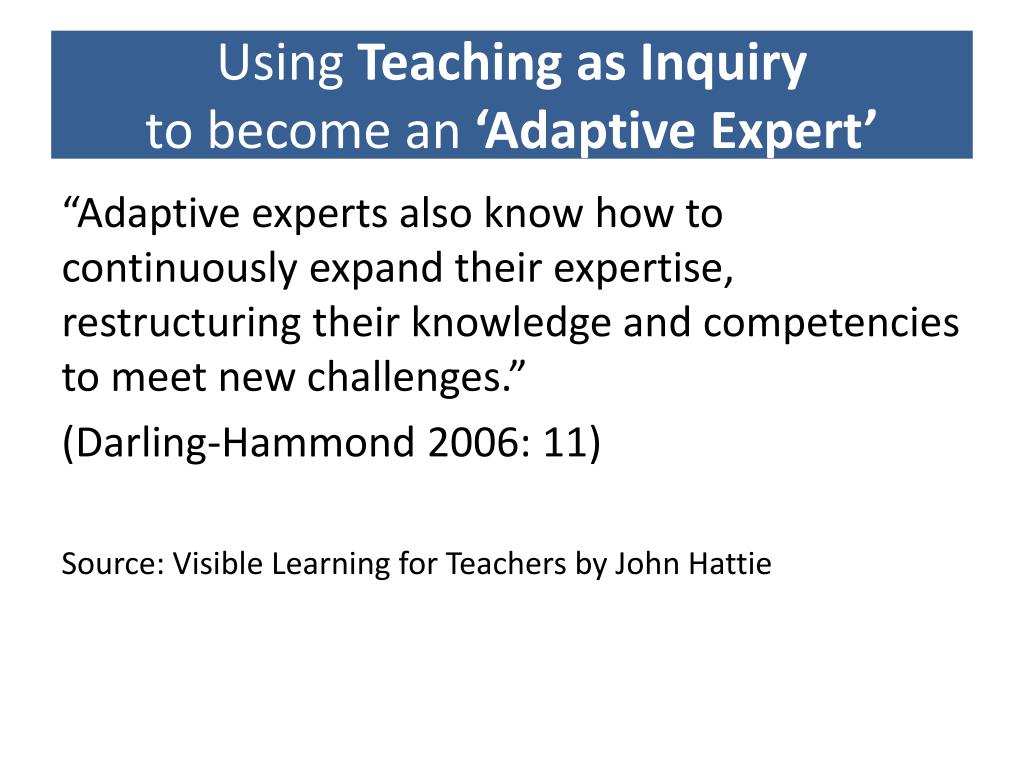 Using Teaching as Inquiry
to become an ‘Adaptive Expert’

“Adaptive experts also know how to continuously expand their expertise, restructuring their knowledge and competencies to meet new challenges.”

(Darling-Hammond 2006: 11)

Source: Visible Learning for Teachers by John Hattie